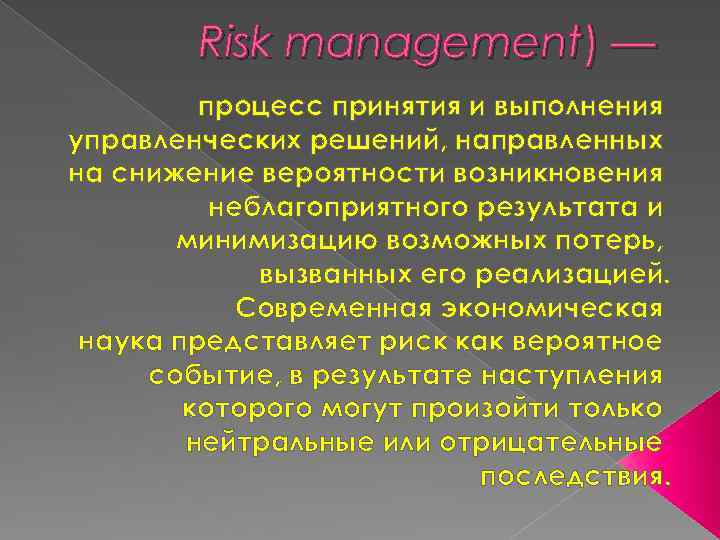 Risk management) —

процесс принятия и выполнения управленческих решений, направленных на снижение вероятности возникновения неблагоприятного результата и минимизацию возможных потерь, вызванных его реализацией. Современная экономическая наука представляет риск как вероятное событие, в результате наступления которого могут произойти только нейтральные или отрицательные последствия.